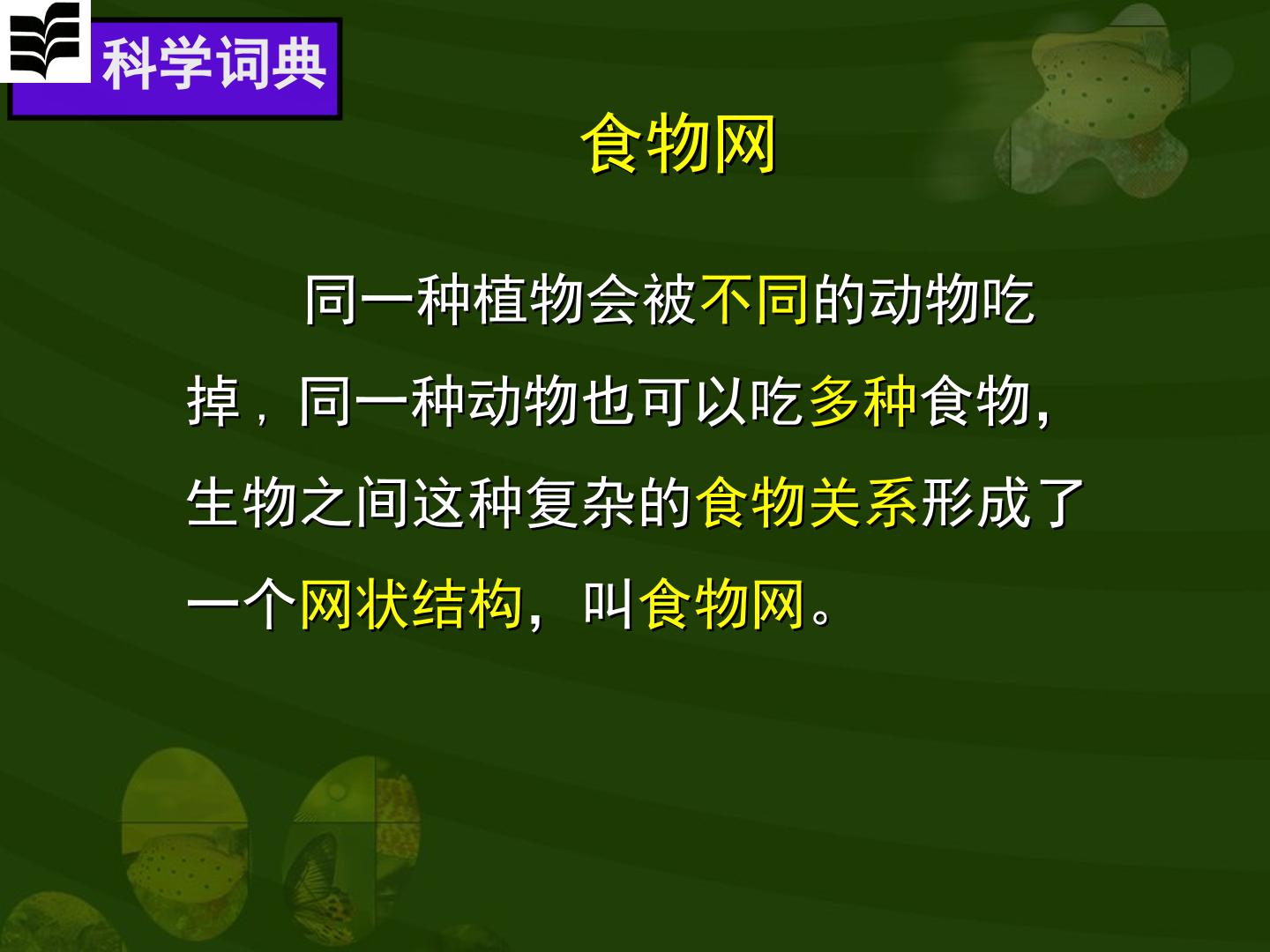 科学词典

食物网

同一种植物会被不同的动物吃掉，同一种动物也可以吃多种食物，生物之间这种复杂的食物关系形成了一个网状结构，叫食物网。